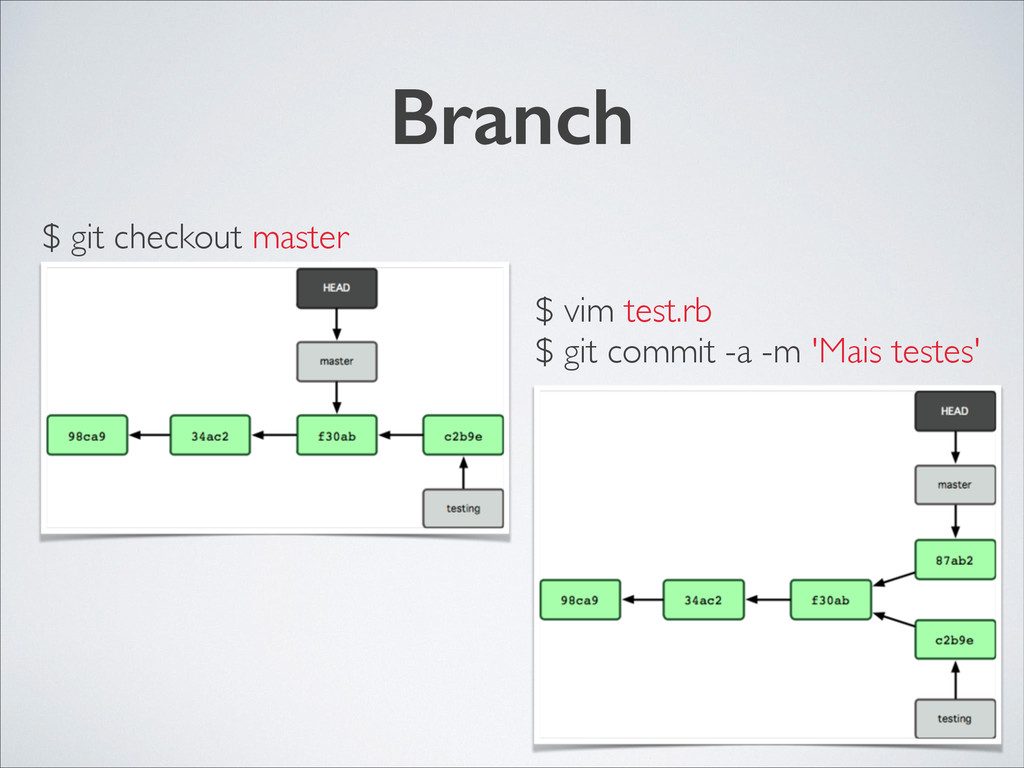 Branch

$ git checkout master

HEAD

master

98ca9

34ac2

f30ab

c2b9e

testing

$ vim test.rb
$ git commit -a -m 'Mais testes'

HEAD

master

87ab2

98ca9

34ac2

f30ab

c2b9e

testing